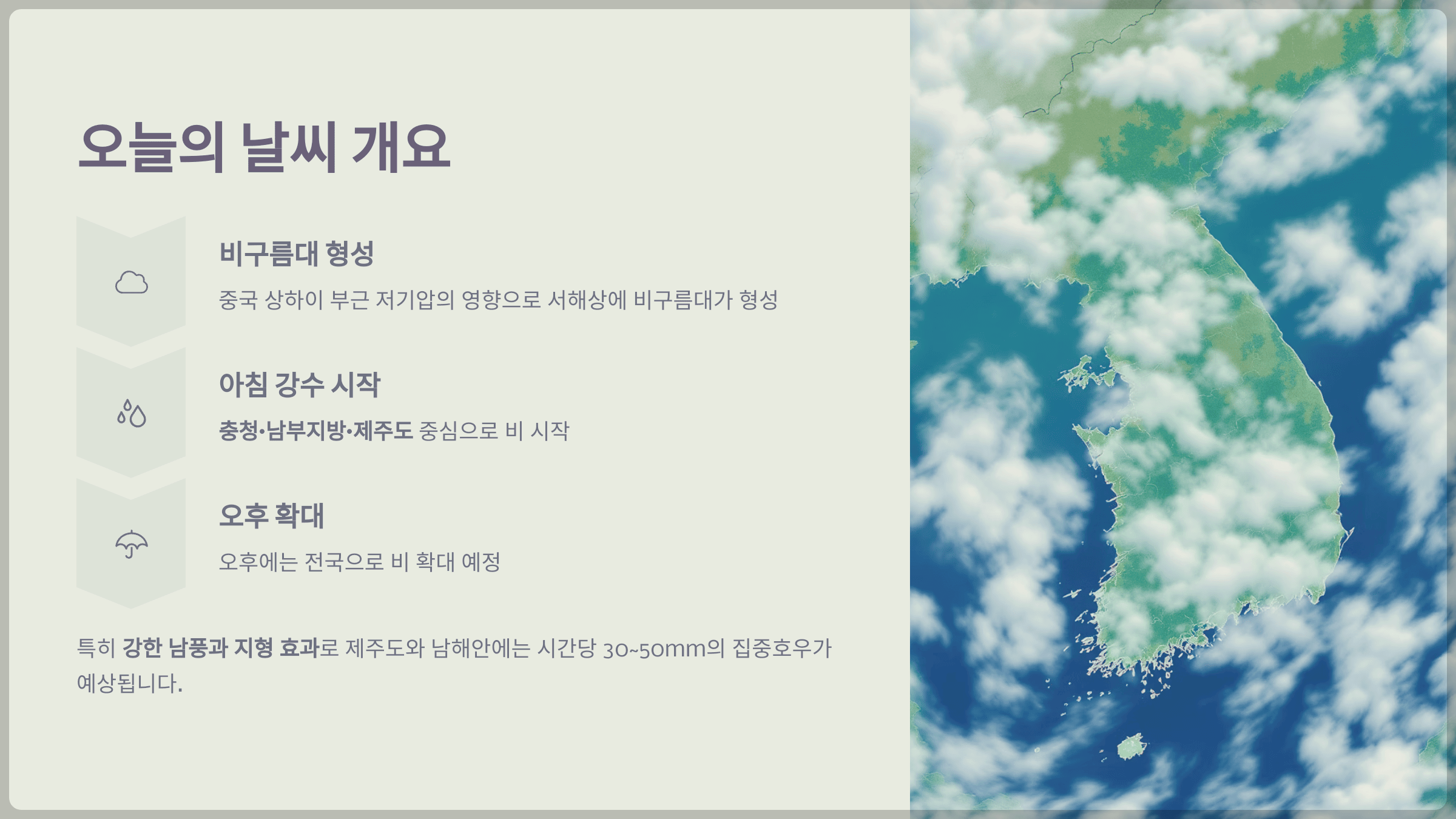 오늘의 날씨 개요

비구름대 형성

중국 상하이 부근 저기압의 영향으로 서해상에 비구름대가 형성

아침 강수 시작

충청·남부지방·제주도 중심으로 비 시작

오후 확대

오후에는 전국으로 비 확대 예정

특히 강한 남풍과 지형 효과로 제주도와 남해안에는 시간당 30~50mm의 집중호우가 예상됩니다.